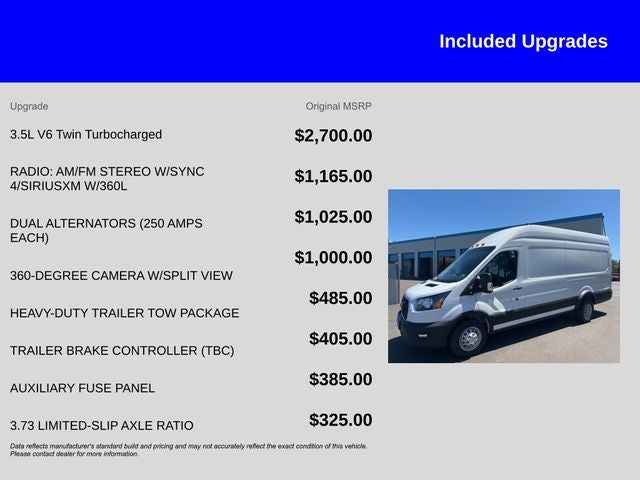 Included Upgrades

| Upgrade | Original MSRP |
|---|---|
| 3.5L V6 Twin Turbocharged | $2,700.00 |
| RADIO: AM/FM STEREO W/SYNC 4/SIRIUSXM W/360L | $1,165.00 |
| DUAL ALTERNATORS (250 AMPS EACH) | $1,025.00 |
| 360-DEGREE CAMERA W/SPLIT VIEW | $1,000.00 |
| HEAVY-DUTY TRAILER TOW PACKAGE | $485.00 |
| TRAILER BRAKE CONTROLLER (TBC) | $405.00 |
| AUXILIARY FUSE PANEL | $385.00 |
| 3.73 LIMITED-SLIP AXLE RATIO | $325.00 |

Data reflects manufacturer's standard build and pricing and may not accurately reflect the exact condition of this vehicle. Please contact dealer for more information.